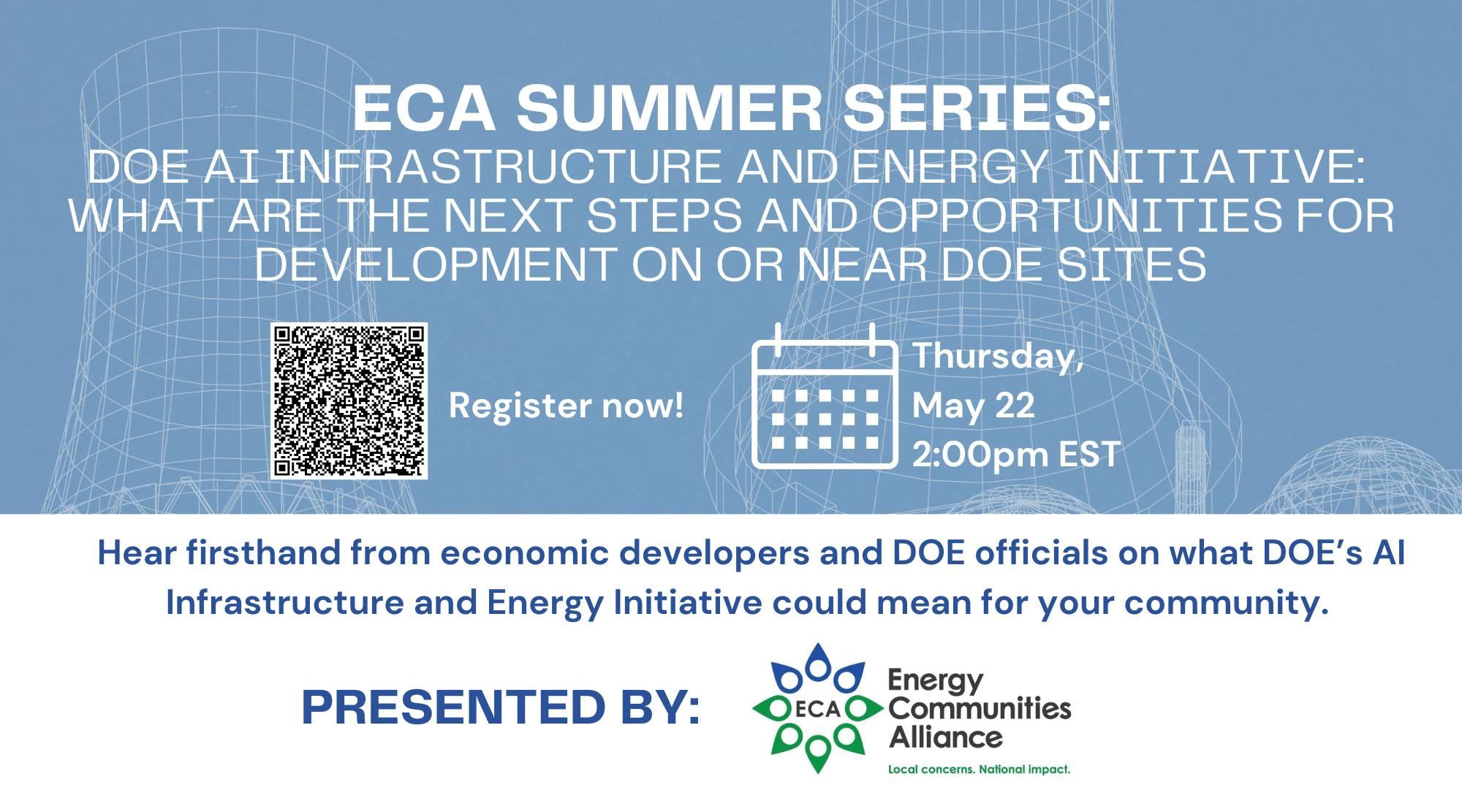 ECA SUMMER SERIES:
DOE AI INFRASTRUCTURE AND ENERGY INITIATIVE: WHAT ARE THE NEXT STEPS AND OPPORTUNITIES FOR DEVELOPMENT ON OR NEAR DOE SITES

Register now!

Thursday, May 22 2:00pm EST

Hear firsthand from economic developers and DOE officials on what DOE's AI Infrastructure and Energy Initiative could mean for your community.

PRESENTED BY:

ECA Energy Communities Alliance
Local concerns. National impact.